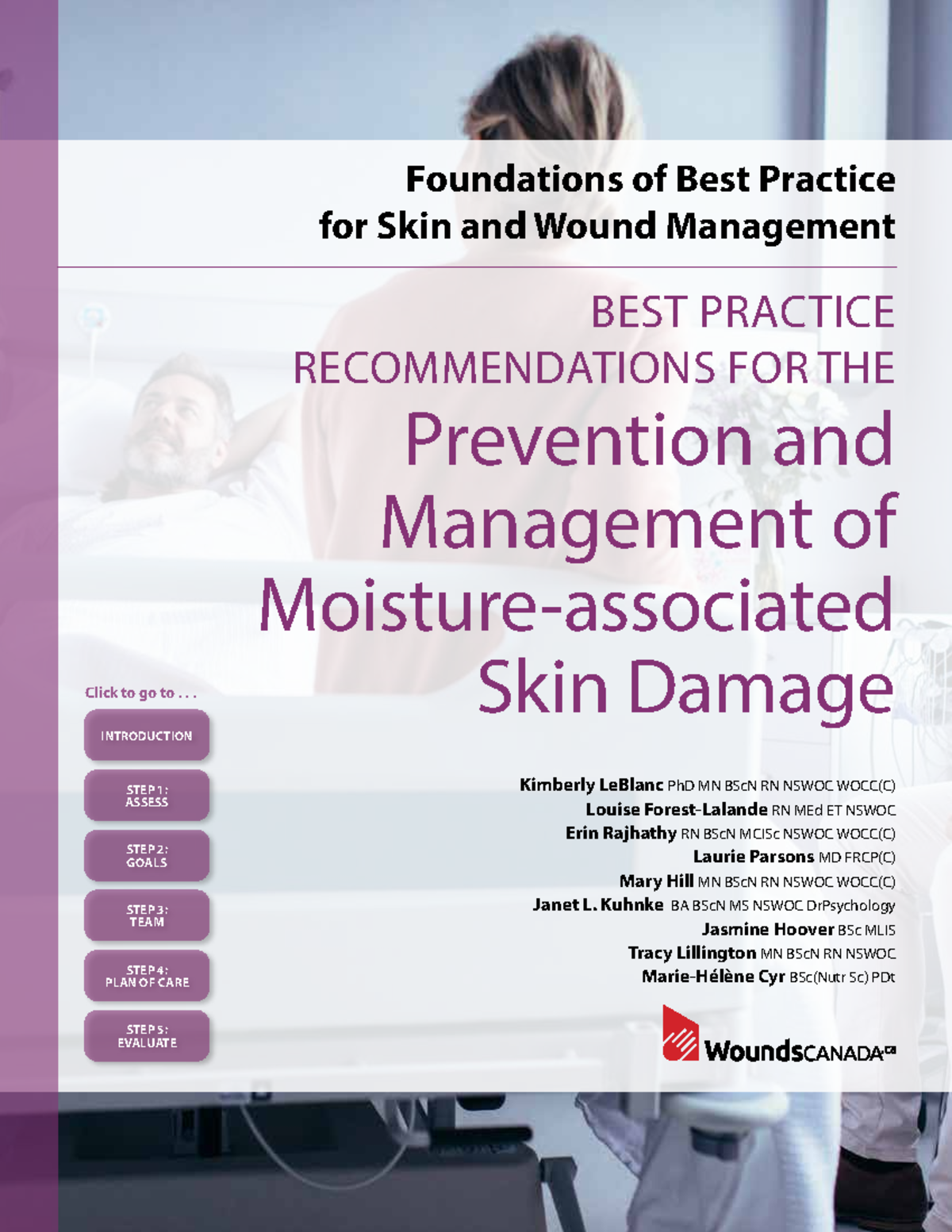 Foundations of Best Practice for Skin and Wound Management

BEST PRACTICE RECOMMENDATIONS FOR THE Prevention and Management of Moisture-associated Skin Damage

Click to go to . . .

INTRODUCTION

STEP 1: ASSESS

STEP 2: GOALS

STEP 3: TEAM

STEP 4: PLAN OF CARE

STEP 5: EVALUATE

Kimberly LeBlanc PhD MN BScN RN NSWOC WOCC(C)
Louise Forest-Lalande RN MEd ET NSWOC
Erin Rajhathy RN BScN MClSc NSWOC WOCC(C)
Laurie Parsons MD FRCP(C)
Mary Hill MN BScN RN NSWOC WOCC(C)
Janet L. Kuhnke BA BScN MS NSWOC DrPsychology
Jasmine Hoover BSc MLIS
Tracy Lillington MN BScN RN NSWOC
Marie-Hélène Cyr BSc(Nutr Sc) PDt

WoundsCANADA.ca